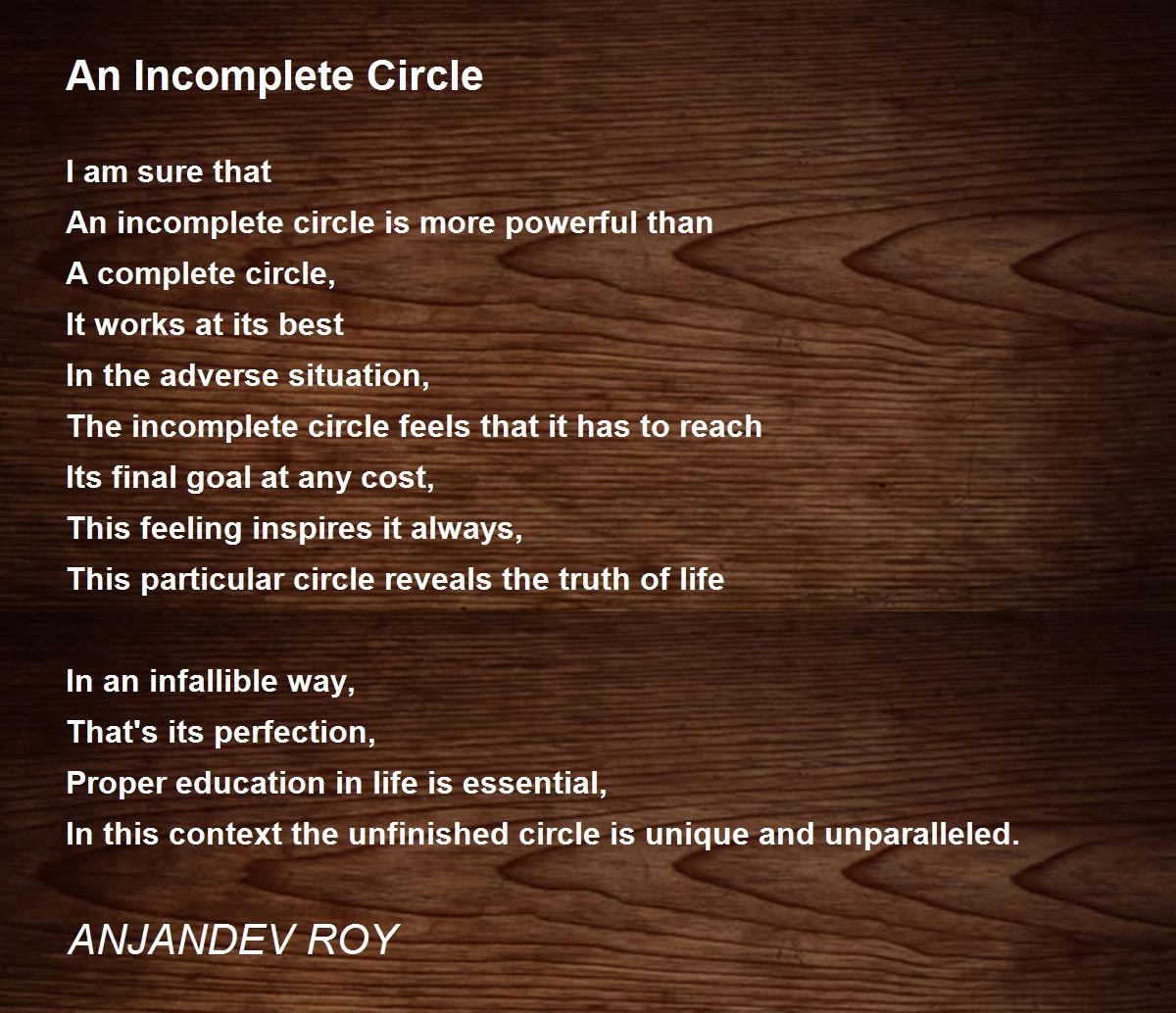 An Incomplete Circle

I am sure that
An incomplete circle is more powerful than
A complete circle,
It works at its best
In the adverse situation,
The incomplete circle feels that it has to reach
Its final goal at any cost,
This feeling inspires it always,
This particular circle reveals the truth of life

In an infallible way,
That's its perfection,
Proper education in life is essential,
In this context the unfinished circle is unique and unparalleled.

ANJANDEV ROY